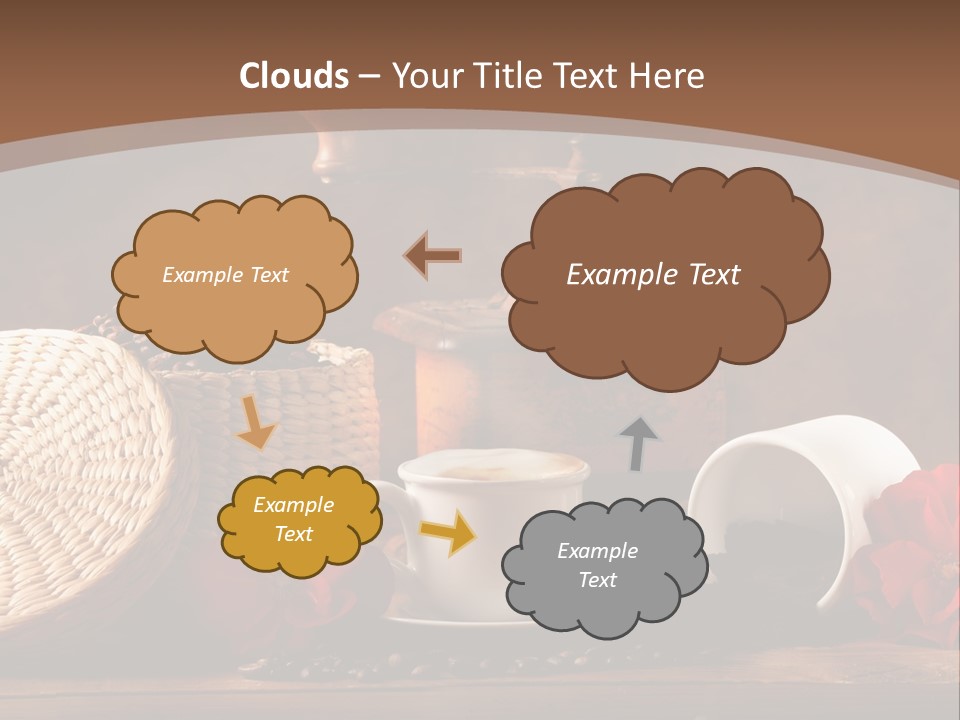 Clouds – Your Title Text Here

Example Text

Example Text

Example Text

Example Text